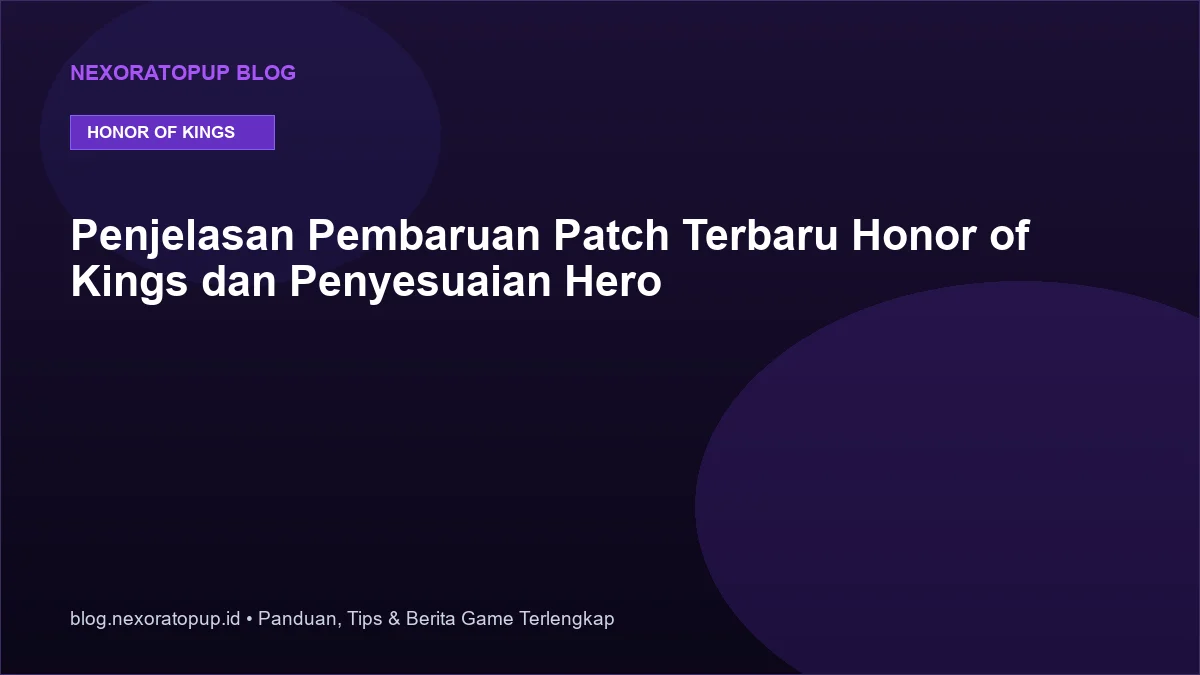 NEXORATOPUP BLOG

HONOR OF KINGS

Penjelasan Pembaruan Patch Terbaru Honor of Kings dan Penyesuaian Hero

blog.nexoratopup.id • Panduan, Tips & Berita Game Terlengkap